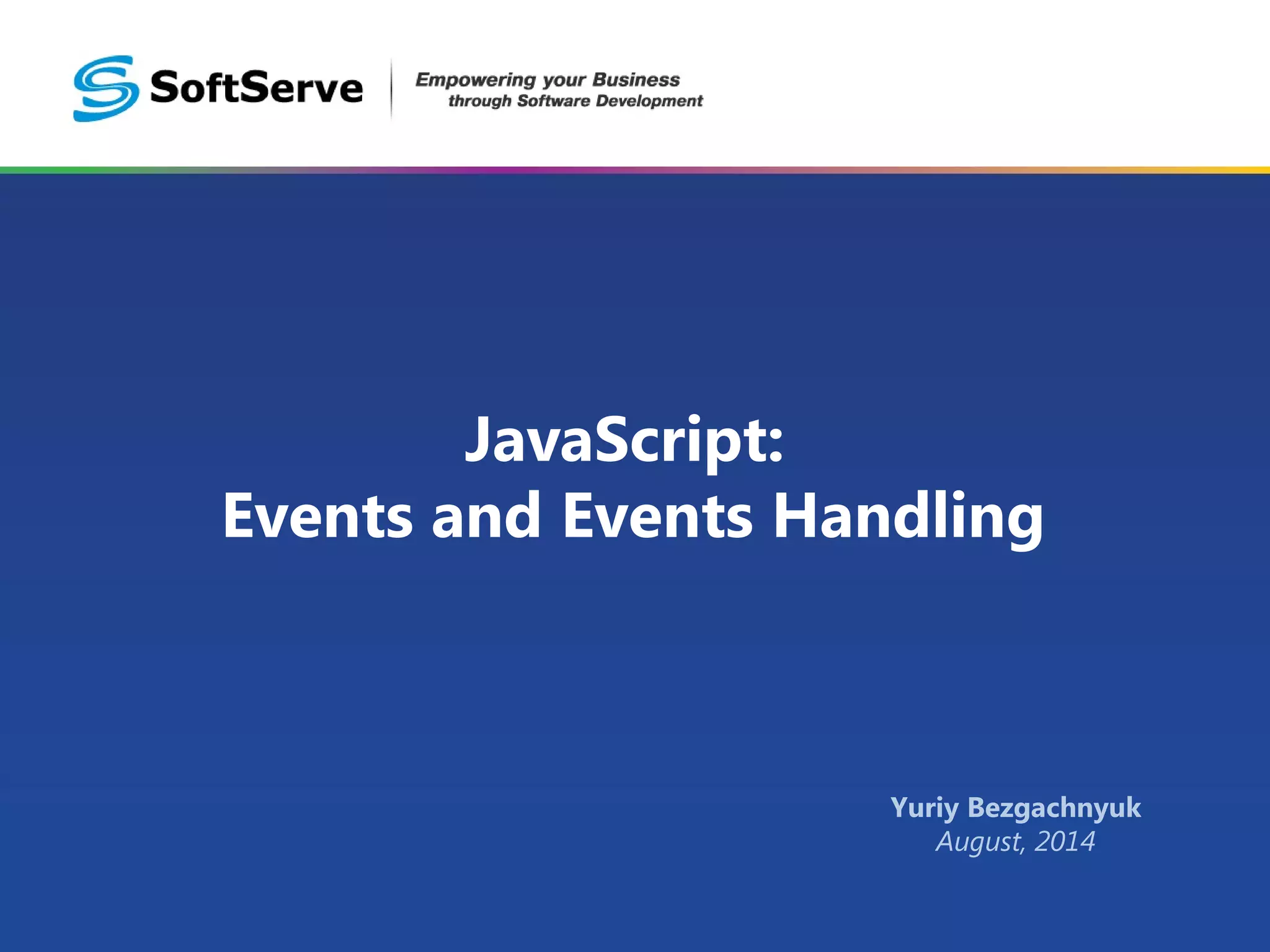 SoftServe

Empowering your Business through Software Development

JavaScript:
Events and Events Handling

Yuriy Bezgachnyuk
August, 2014